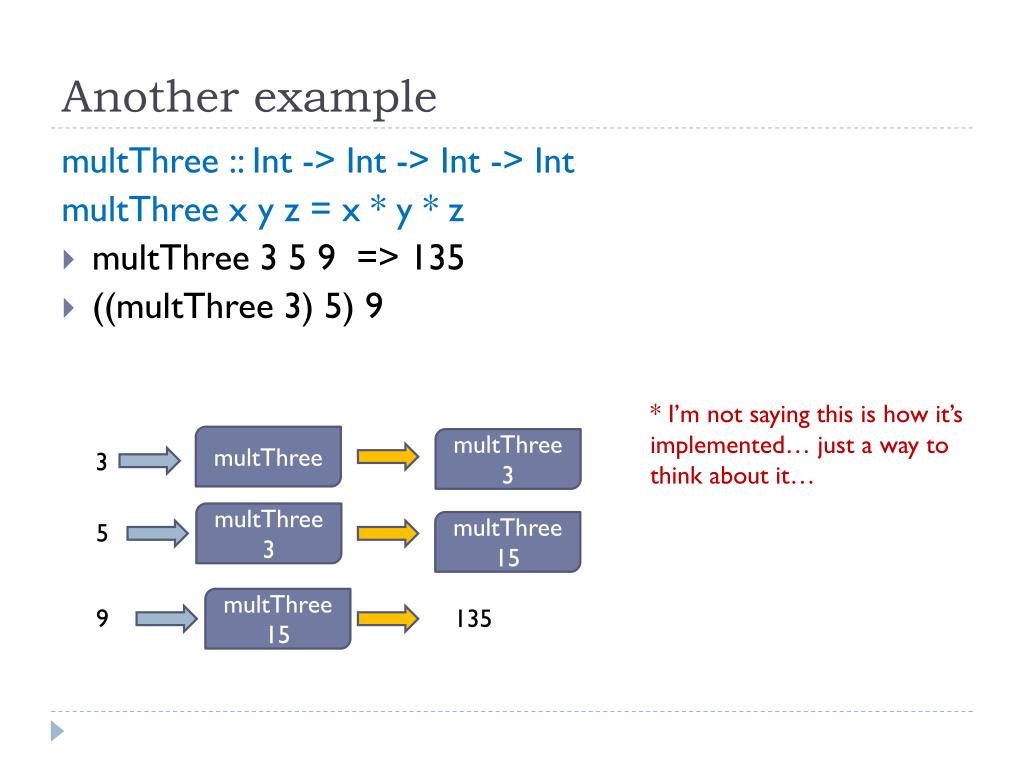 Another example

multThree :: Int -> Int -> Int -> Int
multThree x y z = x * y * z

multThree 3 5 9 => 135

((multThree 3) 5) 9

3 multThree multThree 3

5 multThree 3 multThree 15

9 multThree 15 135

* I'm not saying this is how it's implemented… just a way to think about it…